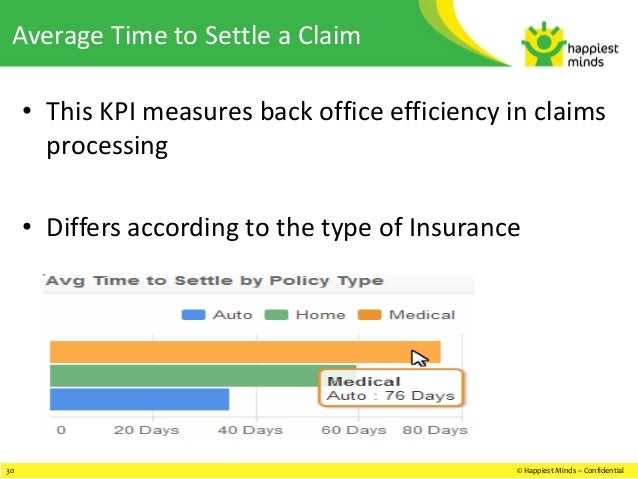 Average Time to Settle a Claim

happiest minds

• This KPI measures back office efficiency in claims processing

• Differs according to the type of Insurance

Avg Time to Settle by Policy Type

Auto Home Medical

Medical
Auto : 76 Days

0 20 Days 40 Days 60 Days 80 Days

30

© Happiest Minds – Confidential